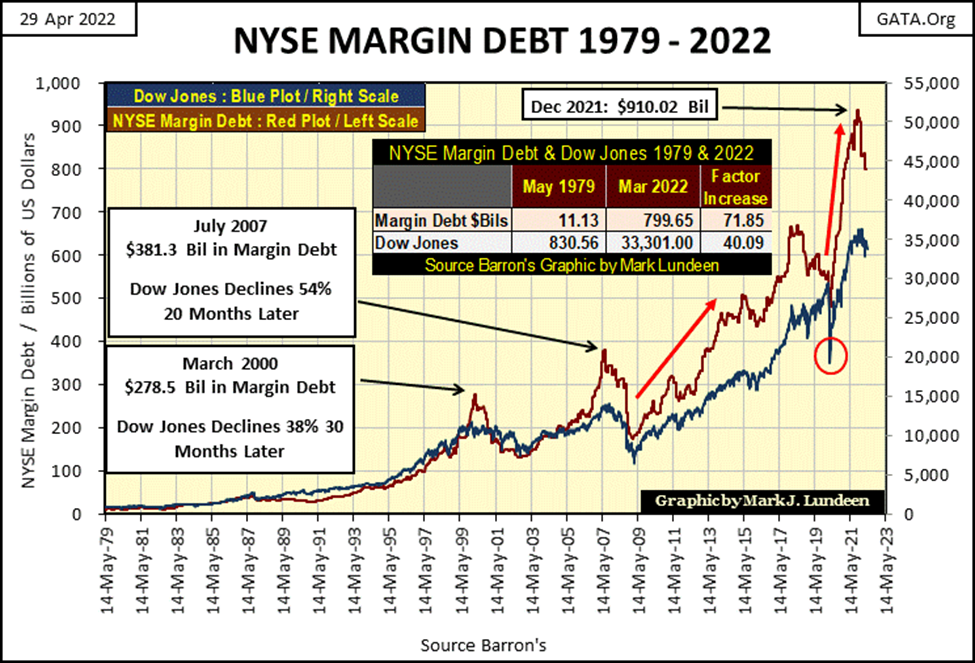 29 Apr 2022

GATA.Org

NYSE MARGIN DEBT 1979 - 2022

Dow Jones : Blue Plot / Right Scale
NYSE Margin Debt : Red Plot / Left Scale

Dec 2021: $910.02 Bil

NYSE Margin Debt & Dow Jones 1979 & 2022

| | May 1979 | Mar 2022 | Factor Increase |
|---|---|---|---|
| Margin Debt $Bils | 11.13 | 799.65 | 71.85 |
| Dow Jones | 830.56 | 33,301.00 | 40.09 |

Source Barron's Graphic by Mark Lundeen

July 2007
$381.3 Bil in Margin Debt

Dow Jones Declines 54%
20 Months Later

March 2000
$278.5 Bil in Margin Debt

Dow Jones Declines 38% 30 Months Later

Graphic by Mark J. Lundeen

NYSE Margin Debt / Billions of US Dollars

1,000
900
800
700
600
500
400
300
200
100
0

55,000
50,000
45,000
40,000
35,000
30,000
25,000
20,000
15,000
10,000
5,000
0

14-May-79
14-May-81
14-May-83
14-May-85
14-May-87
14-May-89
14-May-91
14-May-93
14-May-95
14-May-97
14-May-99
14-May-01
14-May-03
14-May-05
14-May-07
14-May-09
14-May-11
14-May-13
14-May-15
14-May-17
14-May-19
14-May-21
14-May-23

Source Barron's